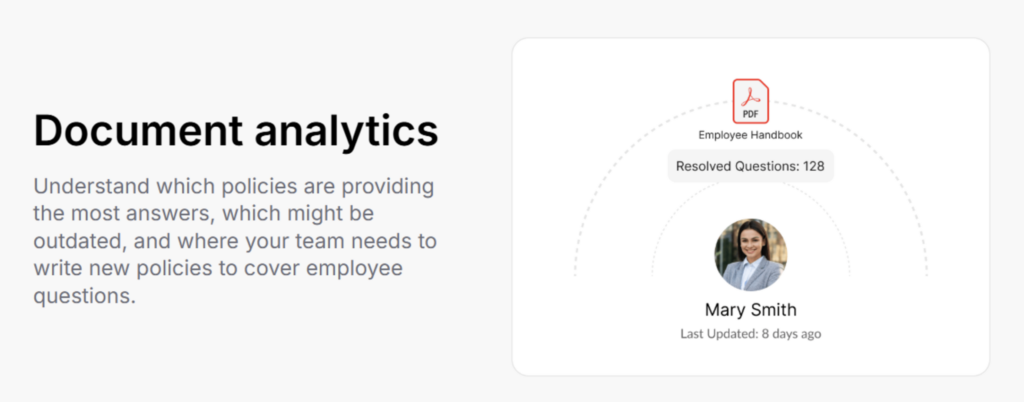 Document analytics

Understand which policies are providing the most answers, which might be outdated, and where your team needs to write new policies to cover employee questions.

PDF
Employee Handbook
Resolved Questions: 128
Mary Smith
Last Updated: 8 days ago